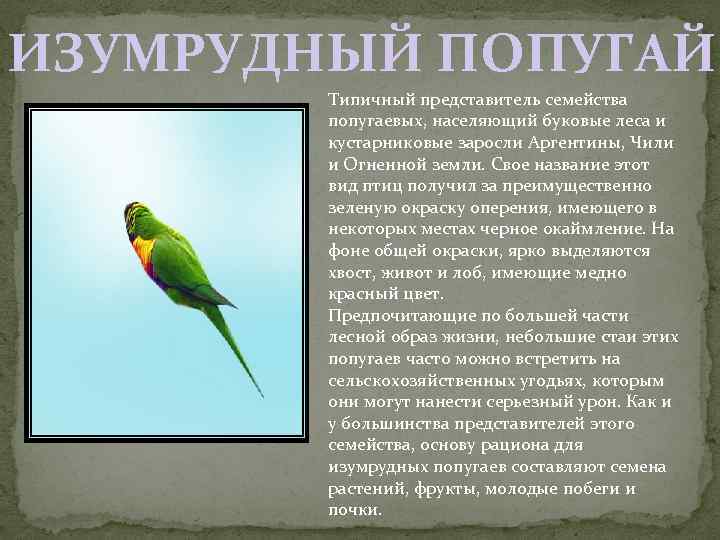 ИЗУМРУДНЫЙ ПОПУГАЙ

Типичный представитель семейства попугаевых, населяющий буковые леса и кустарниковые заросли Аргентины, Чили и Огненной земли. Свое название этот вид птиц получил за преимущественно зеленую окраску оперения, имеющего в некоторых местах черное окаймление. На фоне общей окраски, ярко выделяются хвост, живот и лоб, имеющие медно красный цвет.

Предпочитающие по большей части лесной образ жизни, небольшие стаи этих попугаев часто можно встретить на сельскохозяйственных угодьях, которым они могут нанести серьезный урон. Как и у большинства представителей этого семейства, основу рациона для изумрудных попугаев составляют семена растений, фрукты, молодые побеги и почки.